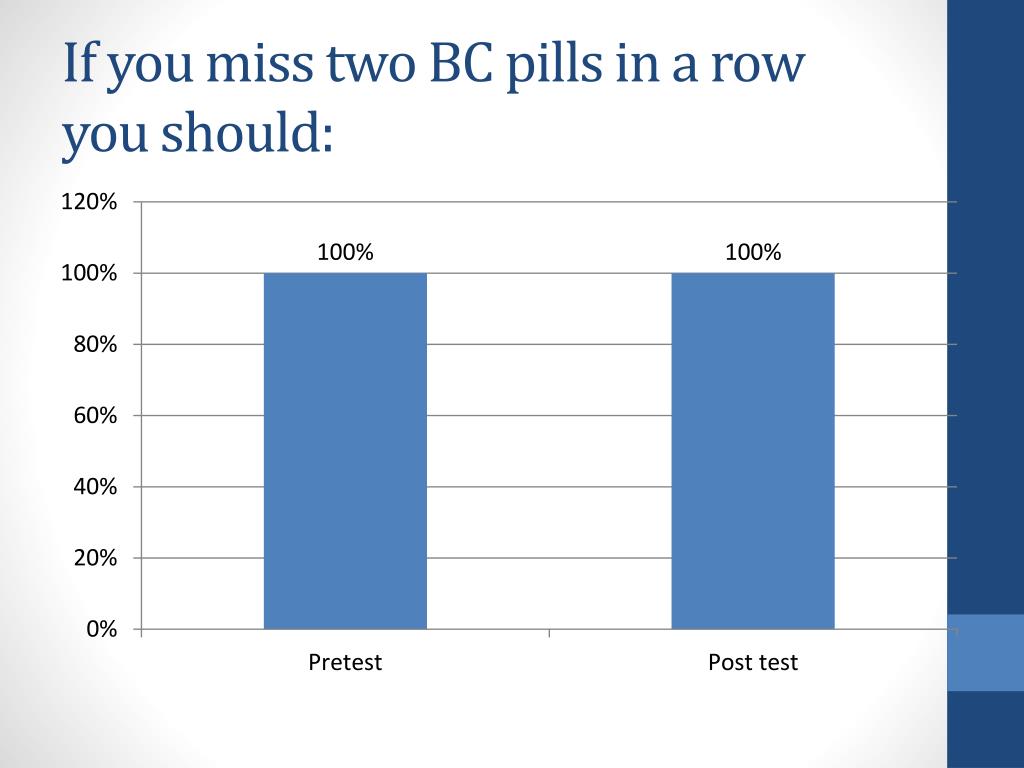 If you miss two BC pills in a row you should:

120%
100%
80%
60%
40%
20%
0%

100%
100%

Pretest
Post test